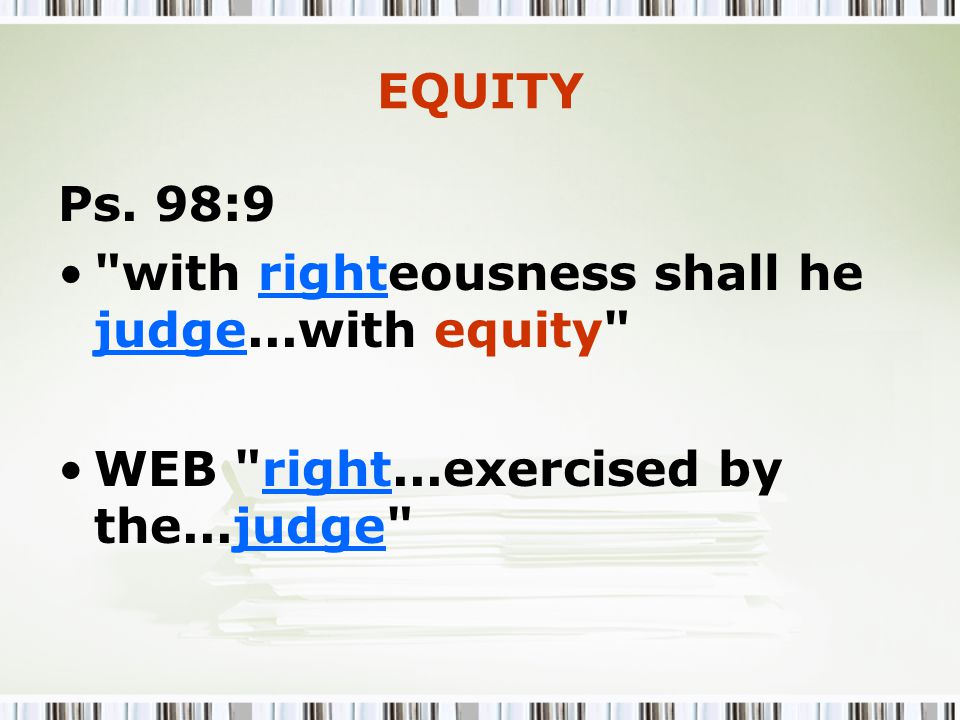 EQUITY

Ps. 98:9

• "with righteousness shall he judge...with equity"

• WEB "right...exercised by the...judge"